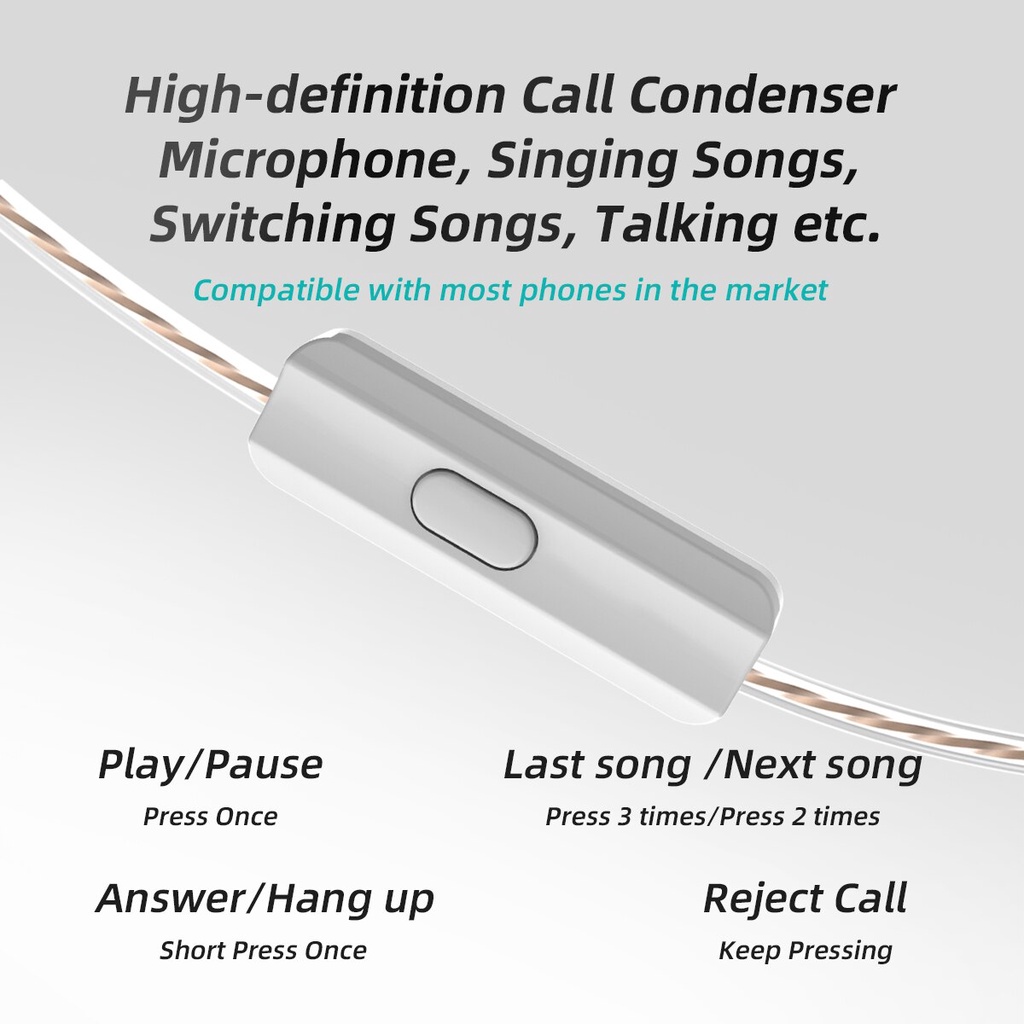 High-definition Call Condenser Microphone, Singing Songs, Switching Songs, Talking etc.

Compatible with most phones in the market

Play/Pause
Press Once

Last song /Next song
Press 3 times/Press 2 times

Answer/Hang up
Short Press Once

Reject Call
Keep Pressing